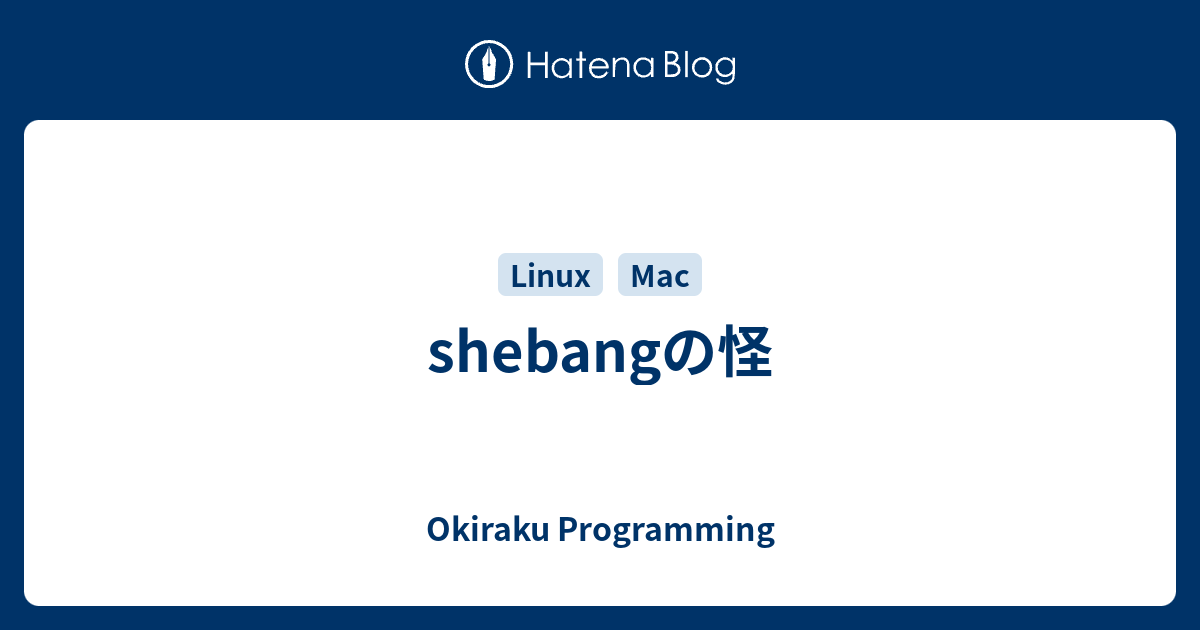 Hatena Blog

Linux  Mac

shebangの怪

Okiraku Programming